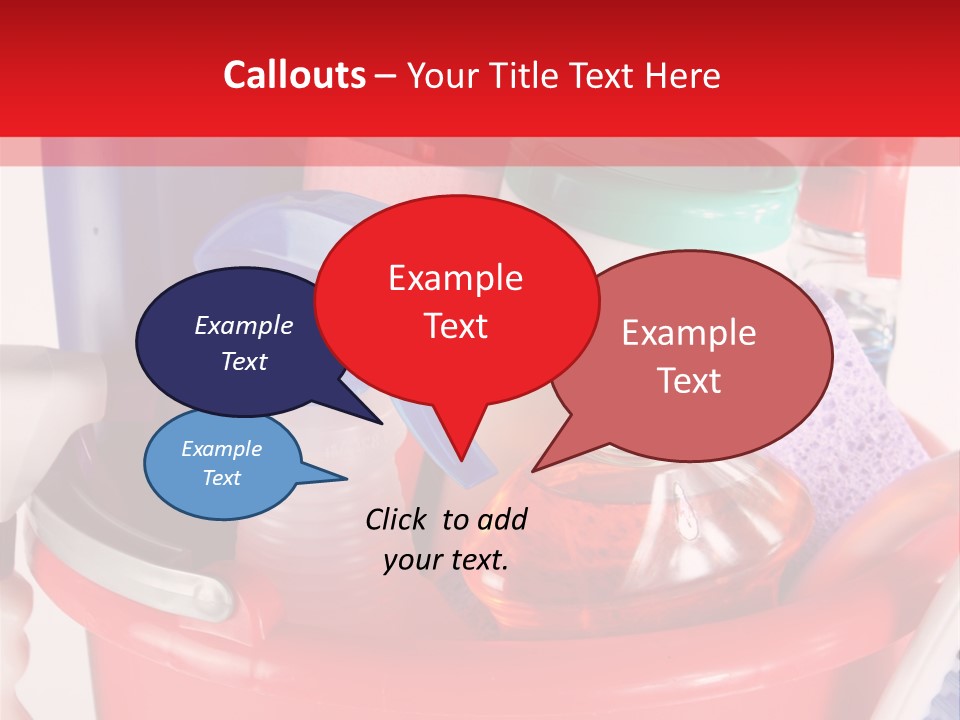 Callouts – Your Title Text Here

Example Text

Example Text

Example Text

Example Text

Click to add your text.